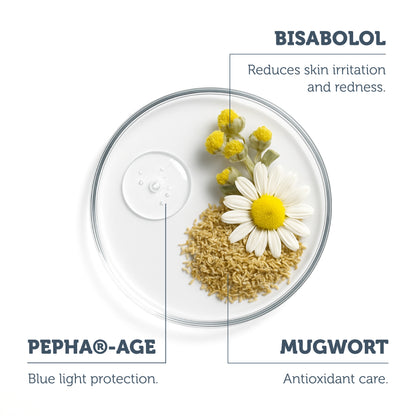 BISABOLOL

Reduces skin irritation and redness.

PEPHA®-AGE

Blue light protection.

MUGWORT

Antioxidant care.